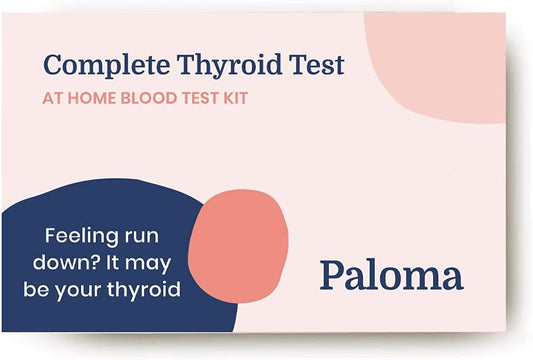 Complete Thyroid Test

AT HOME BLOOD TEST KIT

Feeling run down? It may be your thyroid

Paloma